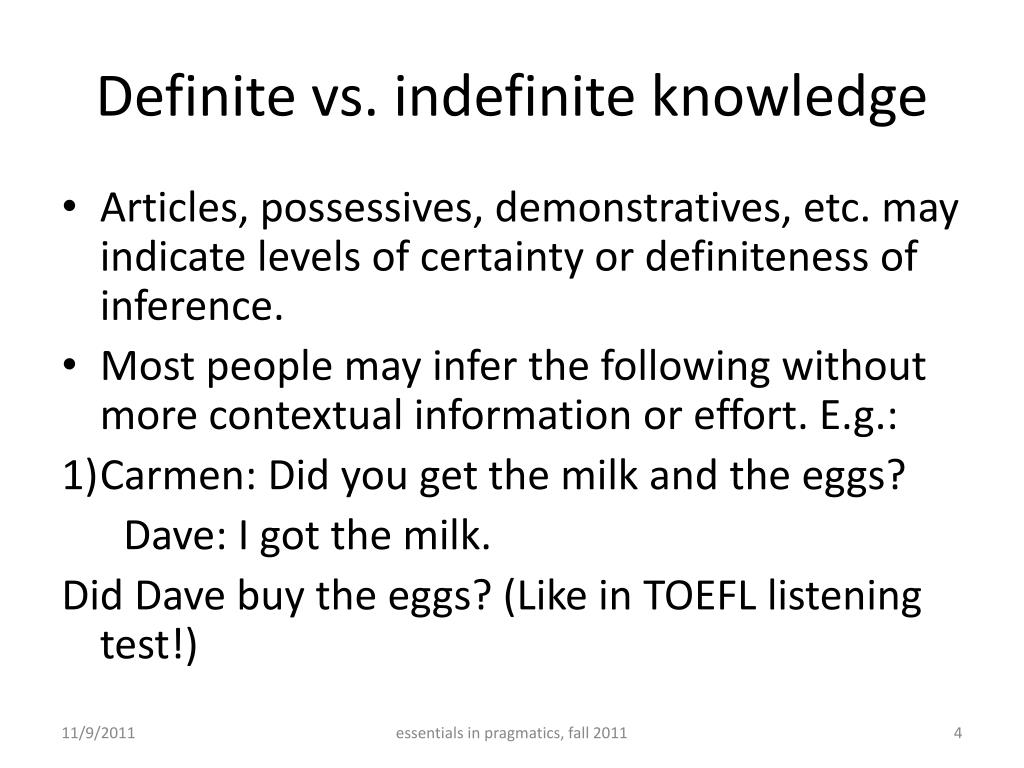 Definite vs. indefinite knowledge

• Articles, possessives, demonstratives, etc. may indicate levels of certainty or definiteness of inference.
• Most people may infer the following without more contextual information or effort. E.g.:

1)Carmen: Did you get the milk and the eggs?
Dave: I got the milk.

Did Dave buy the eggs? (Like in TOEFL listening test!)

11/9/2011
essentials in pragmatics, fall 2011
4